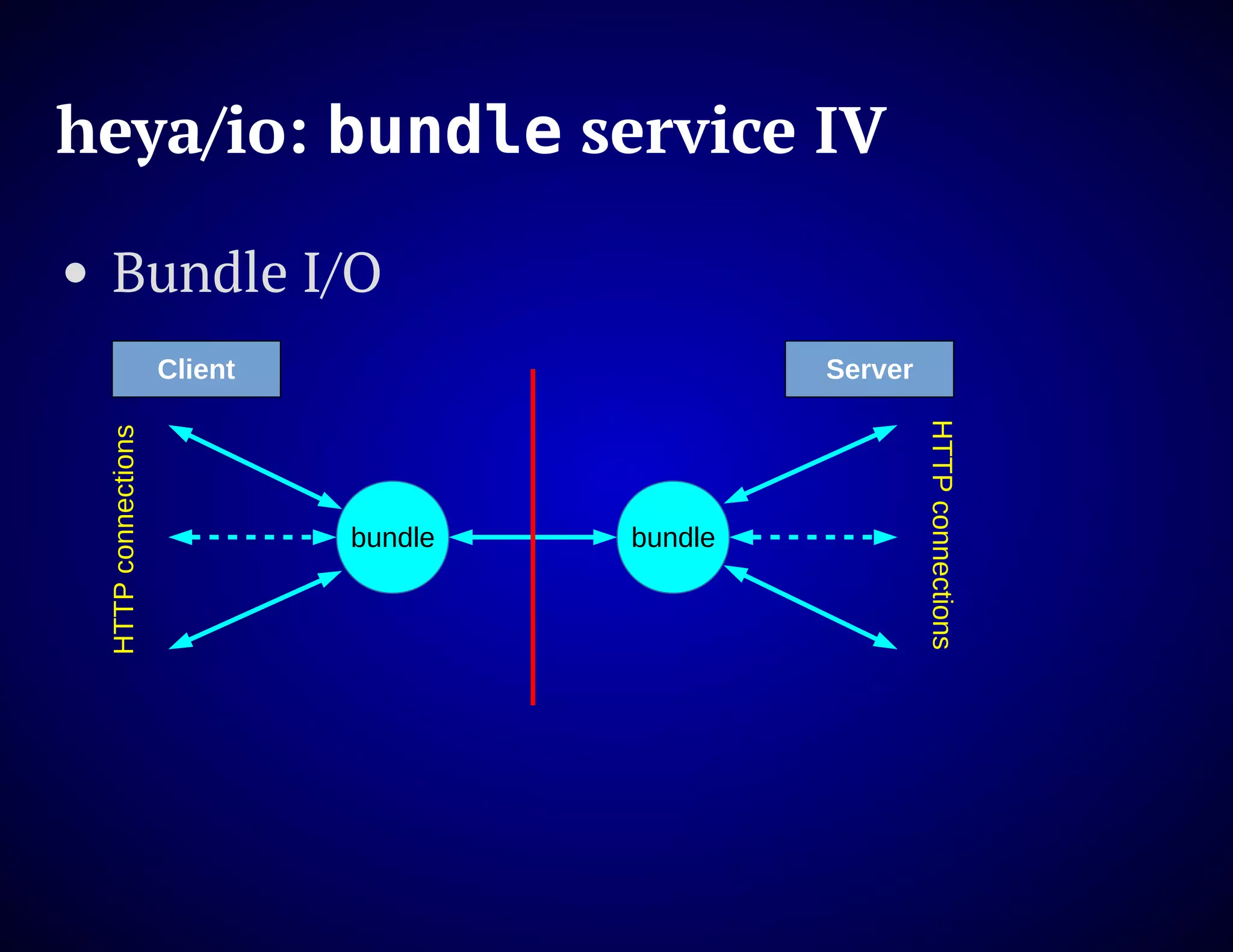 heya/io: bundle service IV

• Bundle I/O

Client

Server

HTTP connections

bundle

bundle

HTTP connections